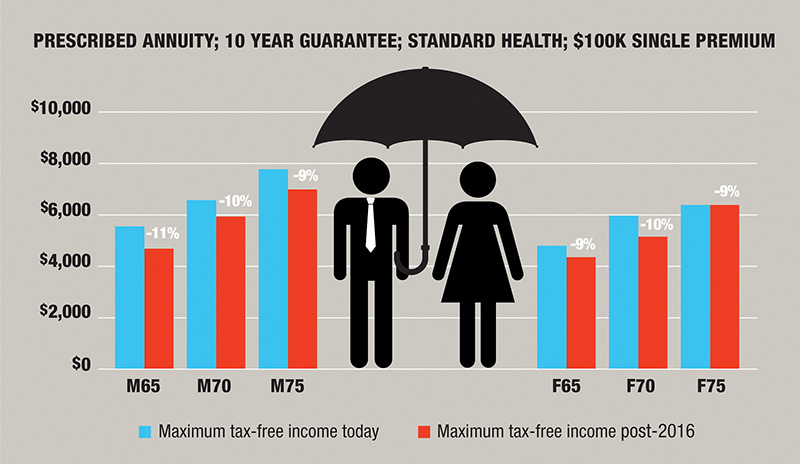 PRESCRIBED ANNUITY; 10 YEAR GUARANTEE; STANDARD HEALTH; $100K SINGLE PREMIUM

$10,000
$8,000
$6,000
$4,000
$2,000
$0

-11%
-10%
-9%
-9%
-10%
-9%

M65 M70 M75 F65 F70 F75

Maximum tax-free income today
Maximum tax-free income post-2016